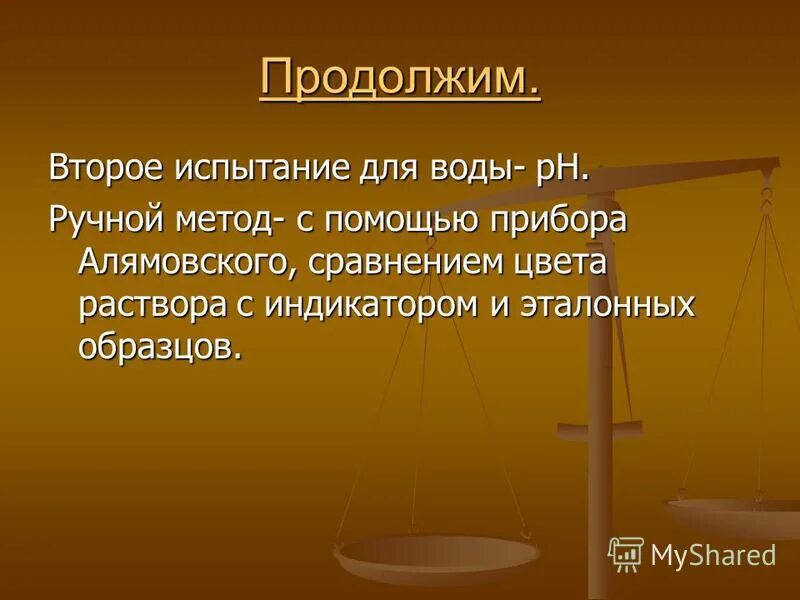 Продолжим.

Второе испытание для воды- pH.

Ручной метод- с помощью прибора Алямовского, сравнением цвета раствора с индикатором и эталонных образцов.

MyShared